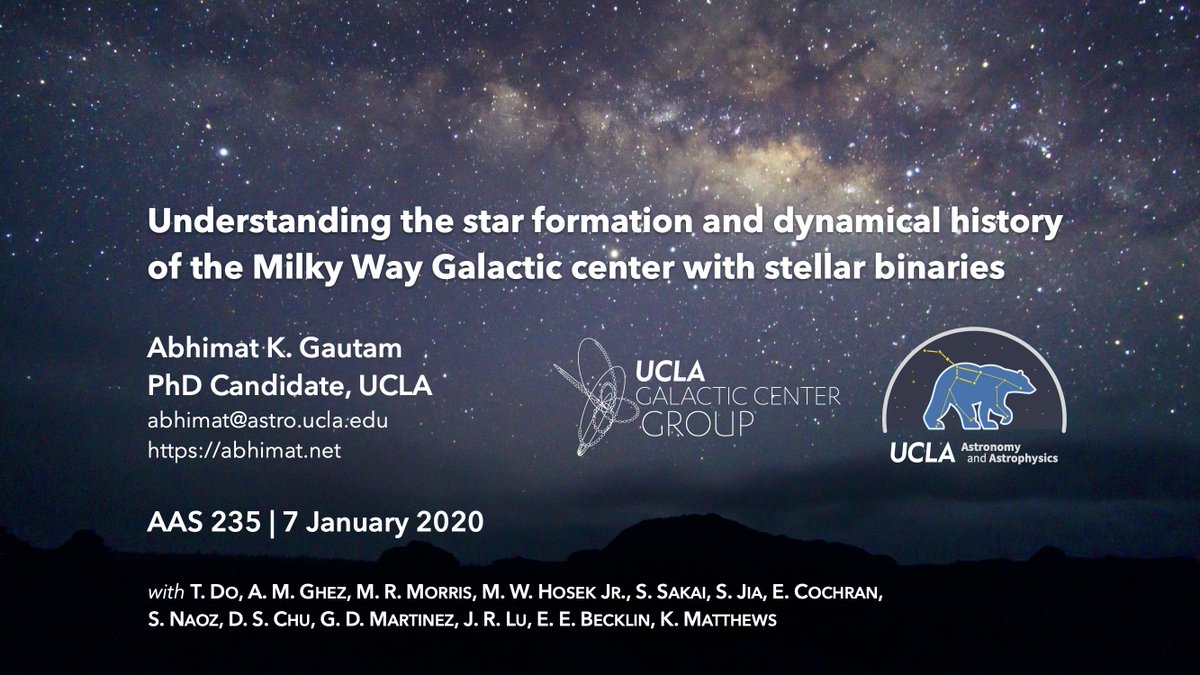 Understanding the star formation and dynamical history of the Milky Way Galactic center with stellar binaries

Abhimat K. Gautam
PhD Candidate, UCLA
abhimat@astro.ucla.edu
https://abhimat.net

UCLA GALACTIC CENTER GROUP

UCLA Astronomy and Astrophysics

AAS 235 | 7 January 2020

with T. Do, A. M. Ghez, M. R. Morris, M. W. Hosek Jr., S. Sakai, S. Jia, E. Cochran, S. Naoz, D. S. Chu, G. D. Martinez, J. R. Lu, E. E. Becklin, K. Matthews